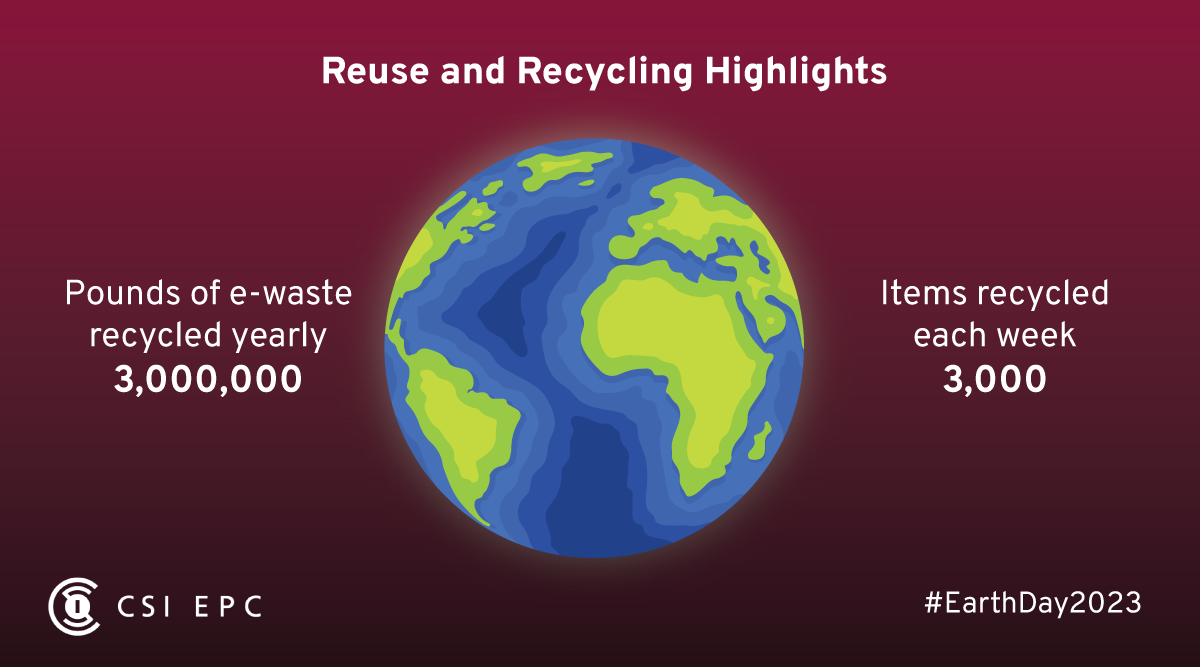 Reuse and Recycling Highlights

Pounds of e-waste recycled yearly
3,000,000

Items recycled each week
3,000

CSI EPC

#EarthDay2023